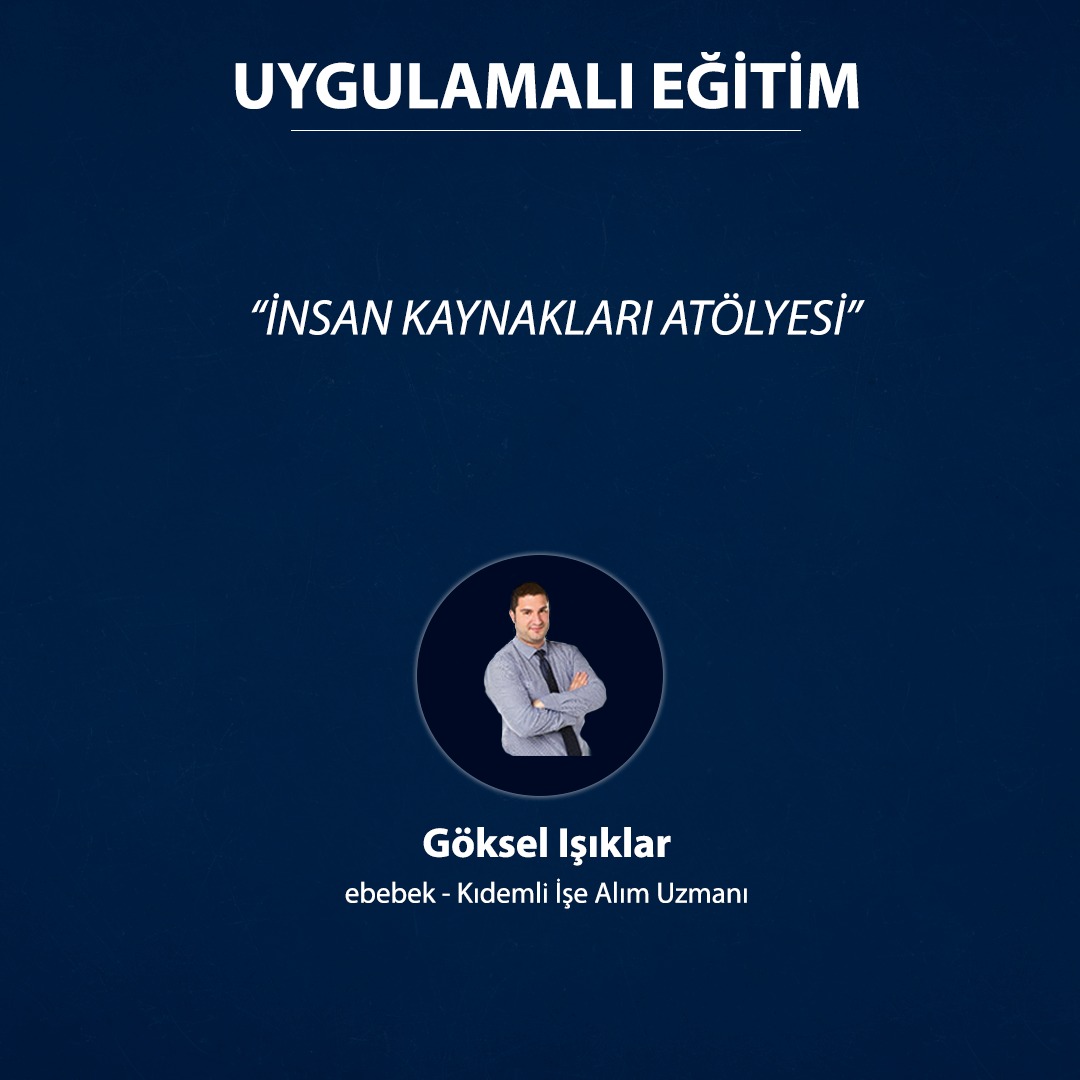 UYGULAMALI EĞİTİM

“İNSAN KAYNAKLARI ATÖLYESİ”

Göksel Işıklar
ebebek - Kıdemli İşe Alım Uzmanı